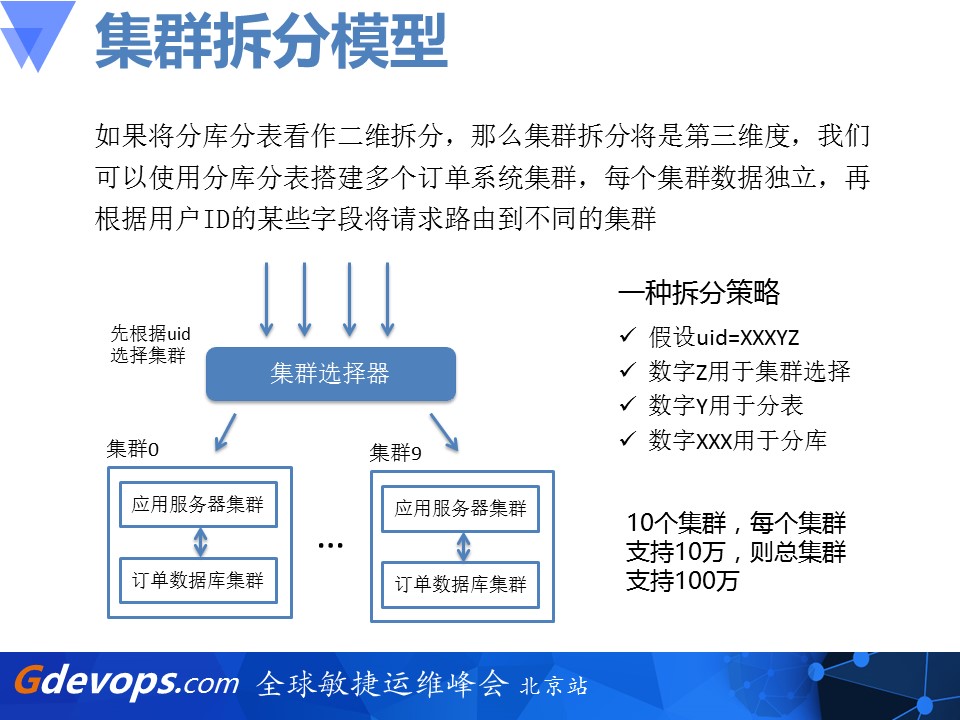 集群拆分模型

如果将分库分表看作二维拆分，那么集群拆分将是第三维度，我们可以使用分库分表搭建多个订单系统集群，每个集群数据独立，再根据用户ID的某些字段将请求路由到不同的集群

先根据uid选择集群

集群选择器

集群0

应用服务器集群

订单数据库集群

…

集群9

应用服务器集群

订单数据库集群

一种拆分策略

✓ 假设uid=XXXYZ
✓ 数字Z用于集群选择
✓ 数字Y用于分表
✓ 数字XXX用于分库

10个集群，每个集群支持10万，则总集群支持100万

Gdevops.com 全球敏捷运维峰会 北京站